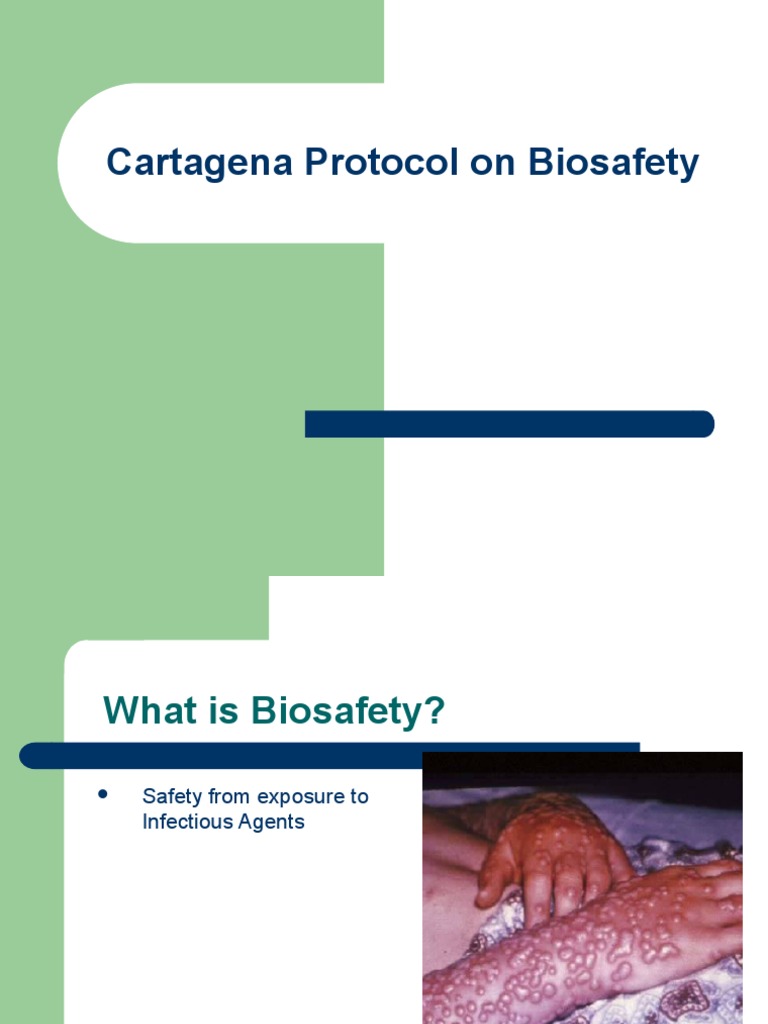 Cartagena Protocol on Biosafety

What is Biosafety?

• Safety from exposure to Infectious Agents